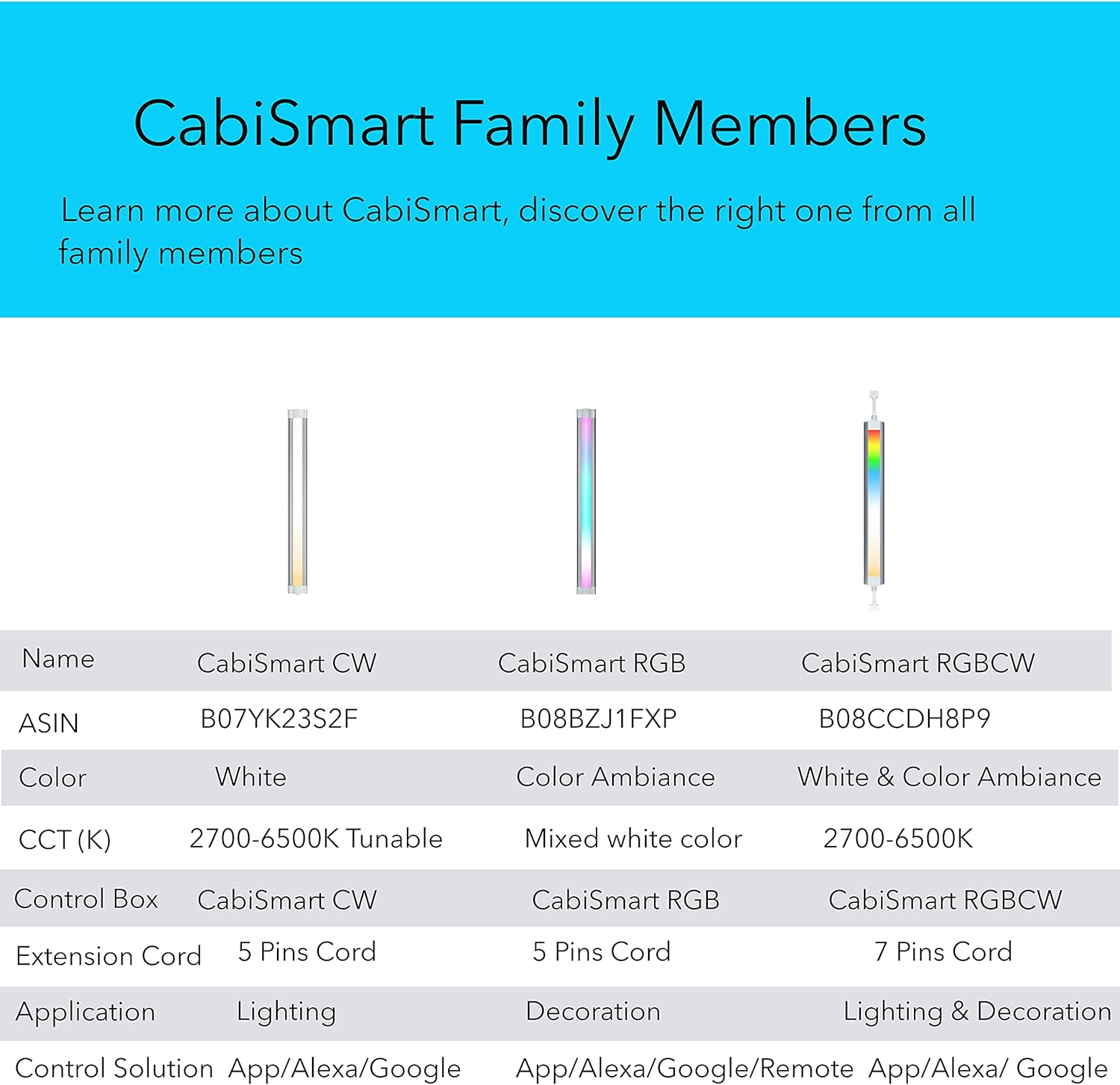 CabiSmart Family Members

Learn more about CabiSmart, discover the right one from all family members

| Name | CabiSmart CW | CabiSmart RGB | CabiSmart RGBCW |
|---|---|---|---|
| ASIN | B07YK23S2F | B08BZJ1FXP | B08CCDH8P9 |
| Color | White | Color Ambiance | White & Color Ambiance |
| CCT (K) | 2700-6500K Tunable | Mixed white color | 2700-6500K |
| Control Box | CabiSmart CW | CabiSmart RGB | CabiSmart RGBCW |
| Extension Cord | 5 Pins Cord | 5 Pins Cord | 7 Pins Cord |
| Application | Lighting | Decoration | Lighting & Decoration |
| Control Solution | App/Alexa/Google | App/Alexa/Google/Remote | App/Alexa/ Google |